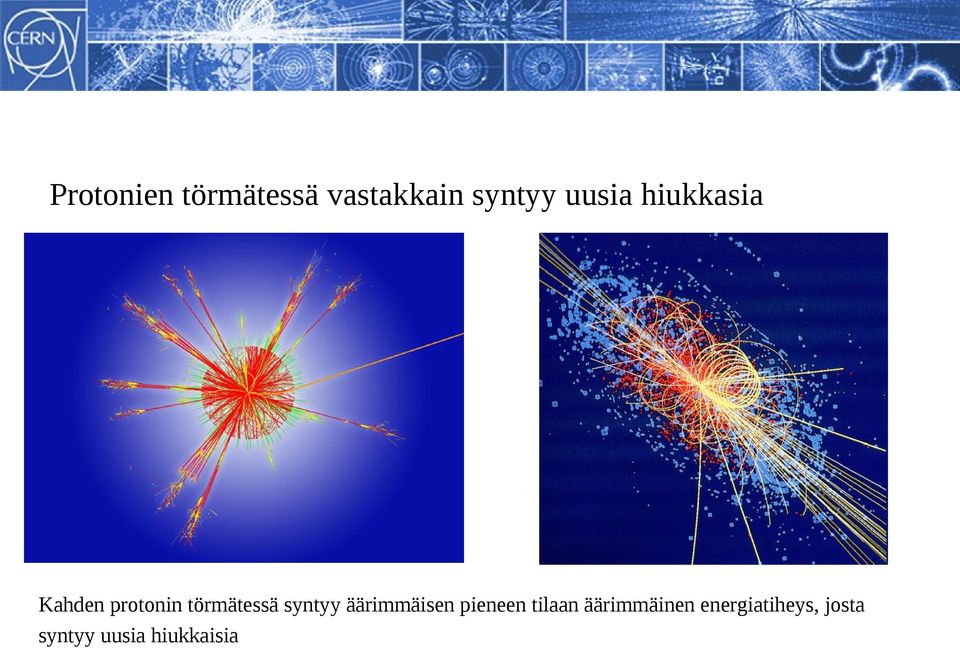 CERN

Protonien törmätessä vastakkain syntyy uusia hiukkasia

Kahden protonin törmätessä syntyy äärimmäisen pieneen tilaan äärimmäinen energiatiheys, josta syntyy uusia hiukkaisia